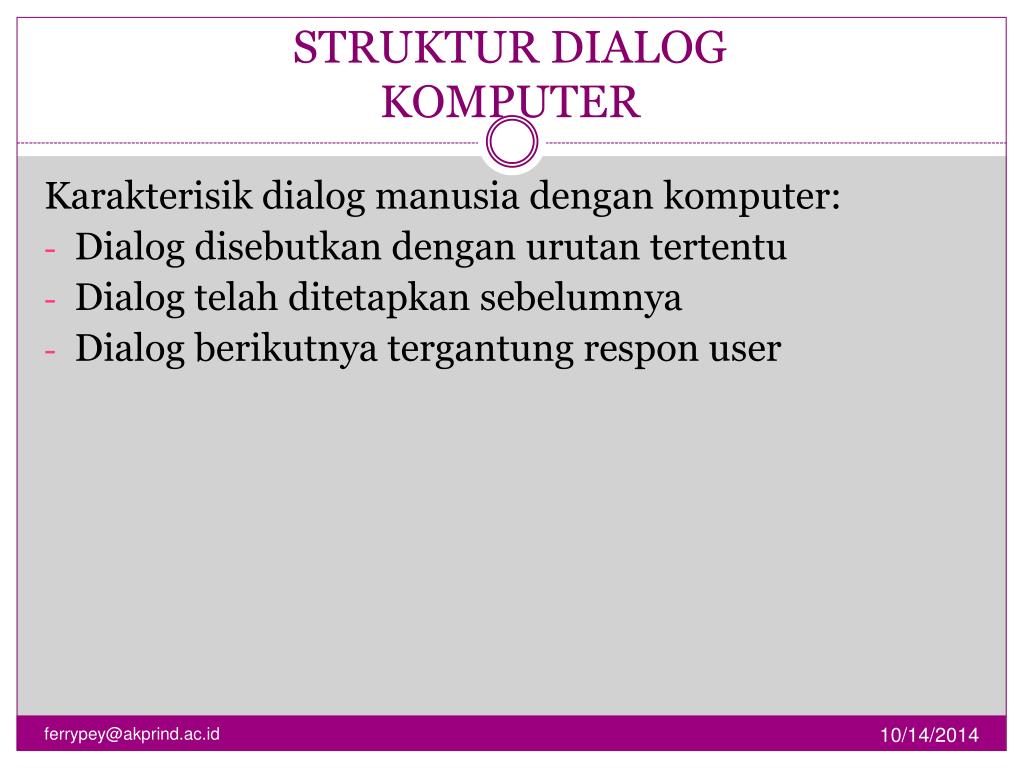 STRUKTUR DIALOG KOMPUTER

Karakterisik dialog manusia dengan komputer:
- Dialog disebutkan dengan urutan tertentu
- Dialog telah ditetapkan sebelumnya
- Dialog berikutnya tergantung respon user

ferrypey@akprind.ac.id

10/14/2014